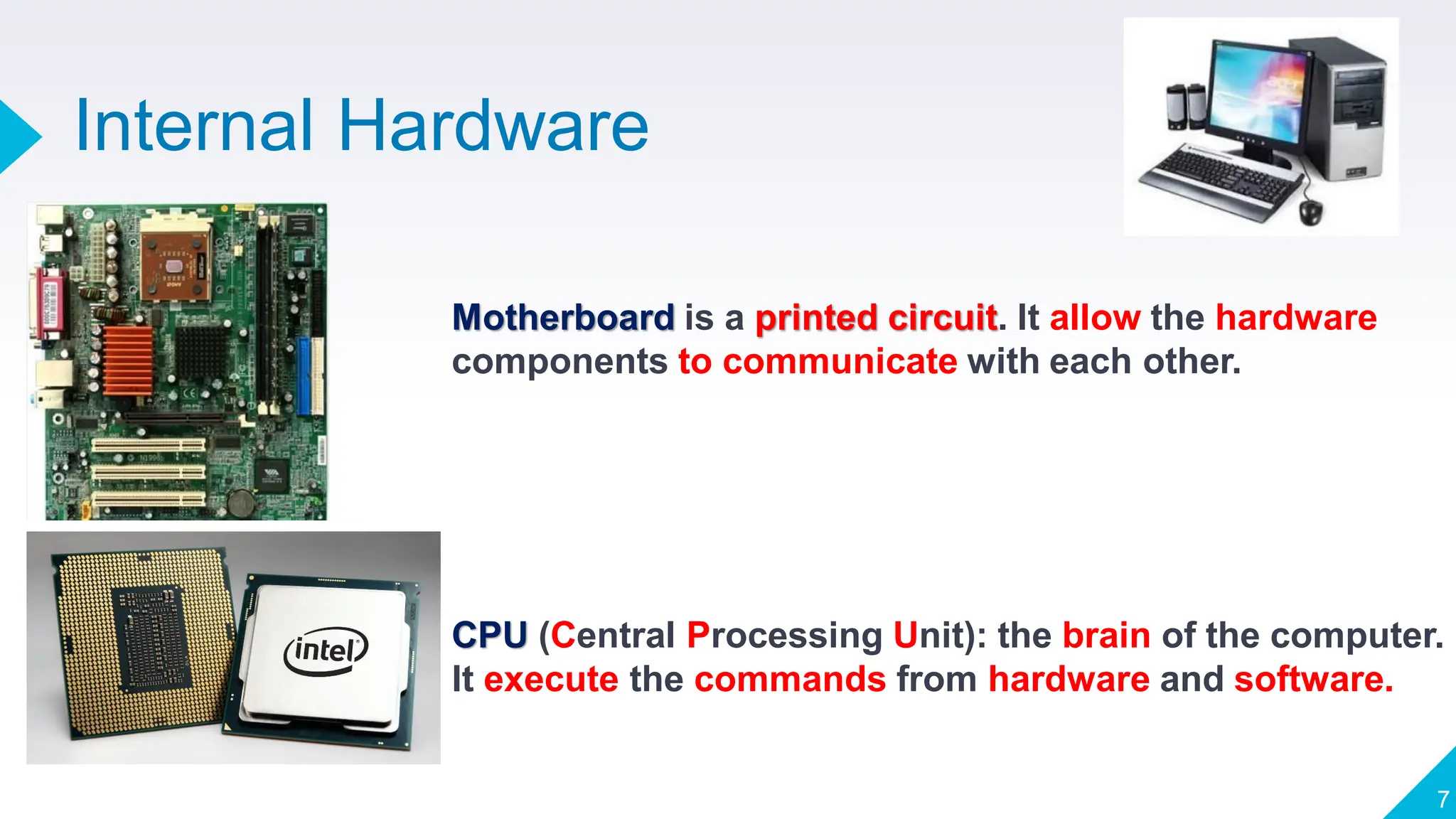 Internal Hardware

Motherboard is a printed circuit. It allow the hardware components to communicate with each other.

intel

CPU (Central Processing Unit): the brain of the computer. It execute the commands from hardware and software.

7